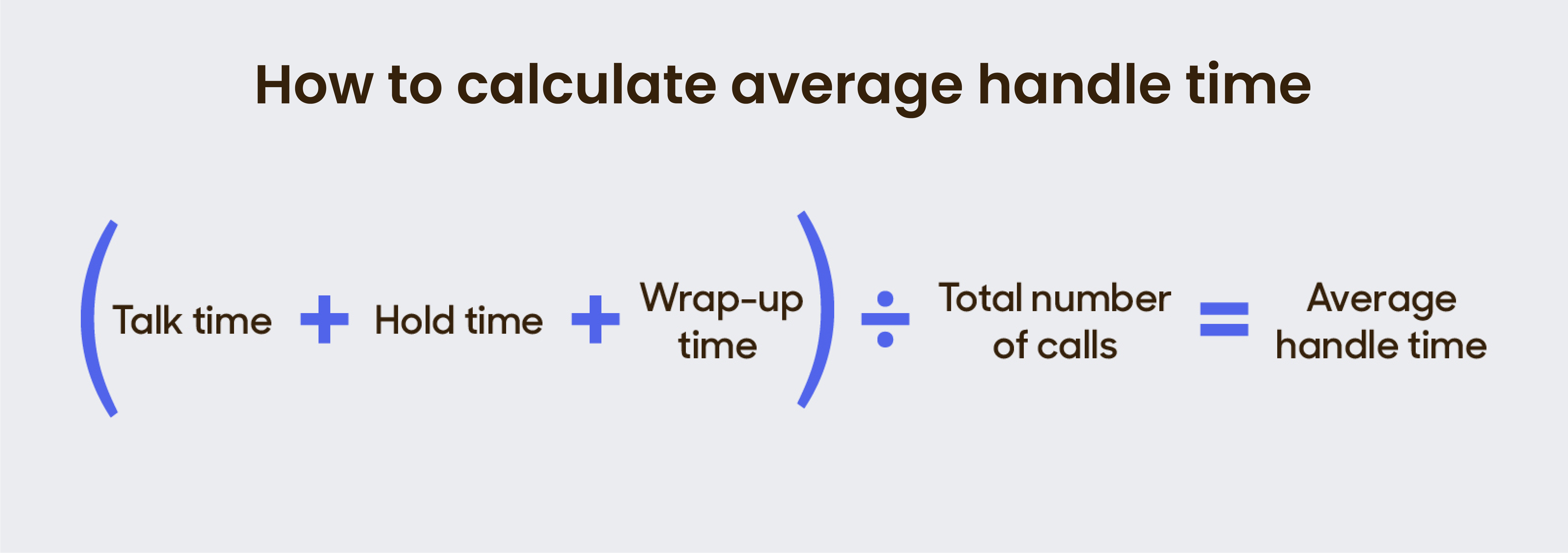 How to calculate average handle time

(Talk time + Hold time + Wrap-up time) ÷ Total number of calls = Average handle time